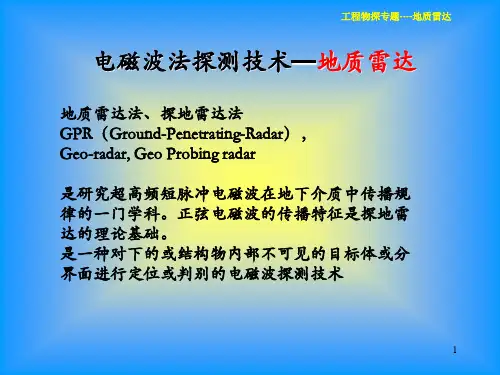 工程物探专题----地质雷达

电磁波法探测技术—地质雷达

地质雷达法、探地雷达法
GPR（Ground-Penetrating-Radar），
Geo-radar, Geo Probing radar

是研究超高频短脉冲电磁波在地下介质中传播规律的一门学科。正弦电磁波的传播特征是探地雷达的理论基础。
是一种对下的或结构物内部不可见的目标体或分界面进行定位或判别的电磁波探测技术

1